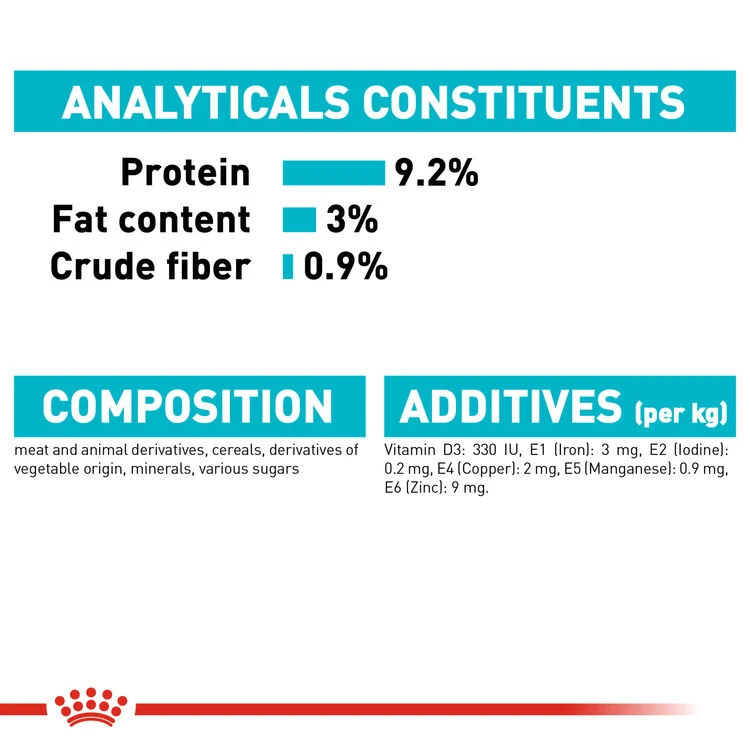 ANALYTICALS CONSTITUENTS

Protein 9.2%
Fat content 3%
Crude fiber 0.9%

COMPOSITION

meat and animal derivatives, cereals, derivatives of vegetable origin, minerals, various sugars

ADDITIVES (per kg)

Vitamin D3: 330 IU, E1 (Iron): 3 mg, E2 (Iodine): 0.2 mg, E4 (Copper): 2 mg, E5 (Manganese): 0.9 mg, E6 (Zinc): 9 mg.